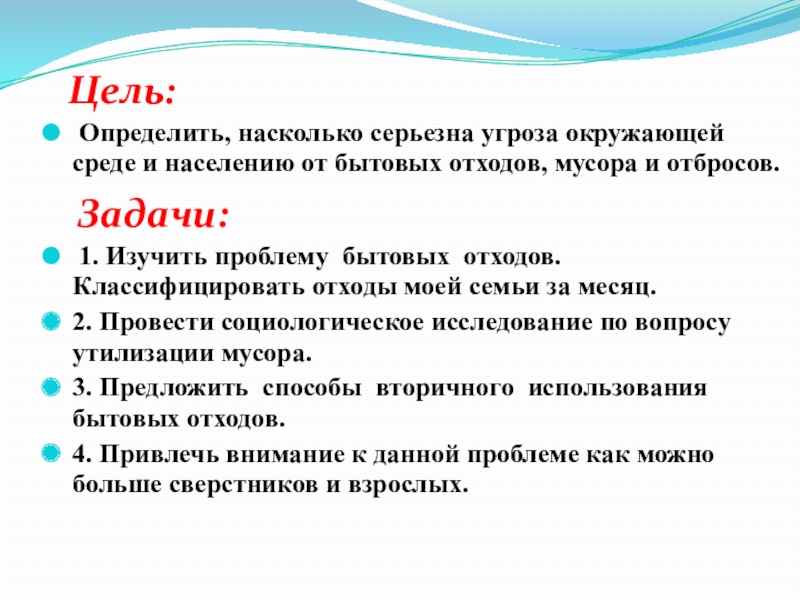 Цель:

Определить, насколько серьезна угроза окружающей среде и населению от бытовых отходов, мусора и отбросов.

Задачи:

1. Изучить проблему бытовых отходов. Классифицировать отходы моей семьи за месяц.

2. Провести социологическое исследование по вопросу утилизации мусора.

3. Предложить способы вторичного использования бытовых отходов.

4. Привлечь внимание к данной проблеме как можно больше сверстников и взрослых.